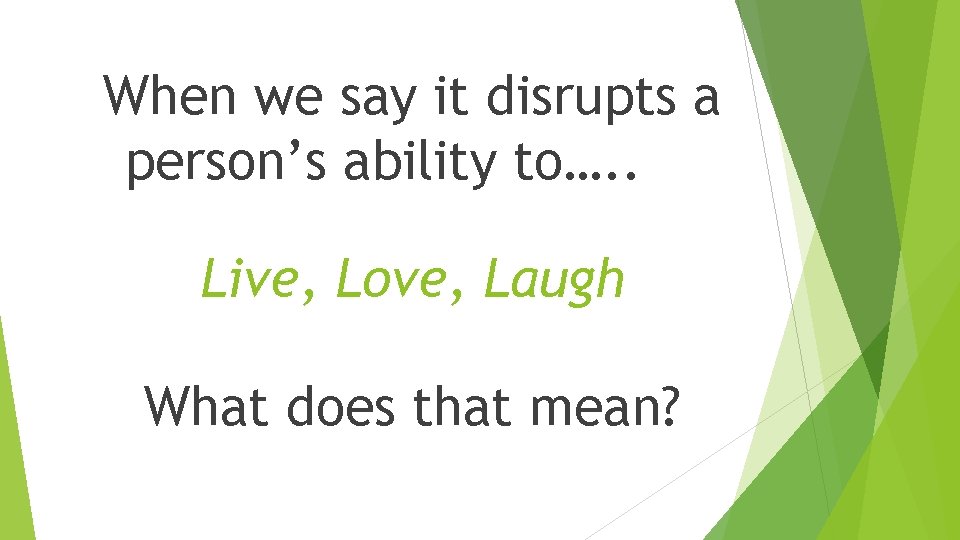 When we say it disrupts a person’s ability to…..

Live, Love, Laugh

What does that mean?